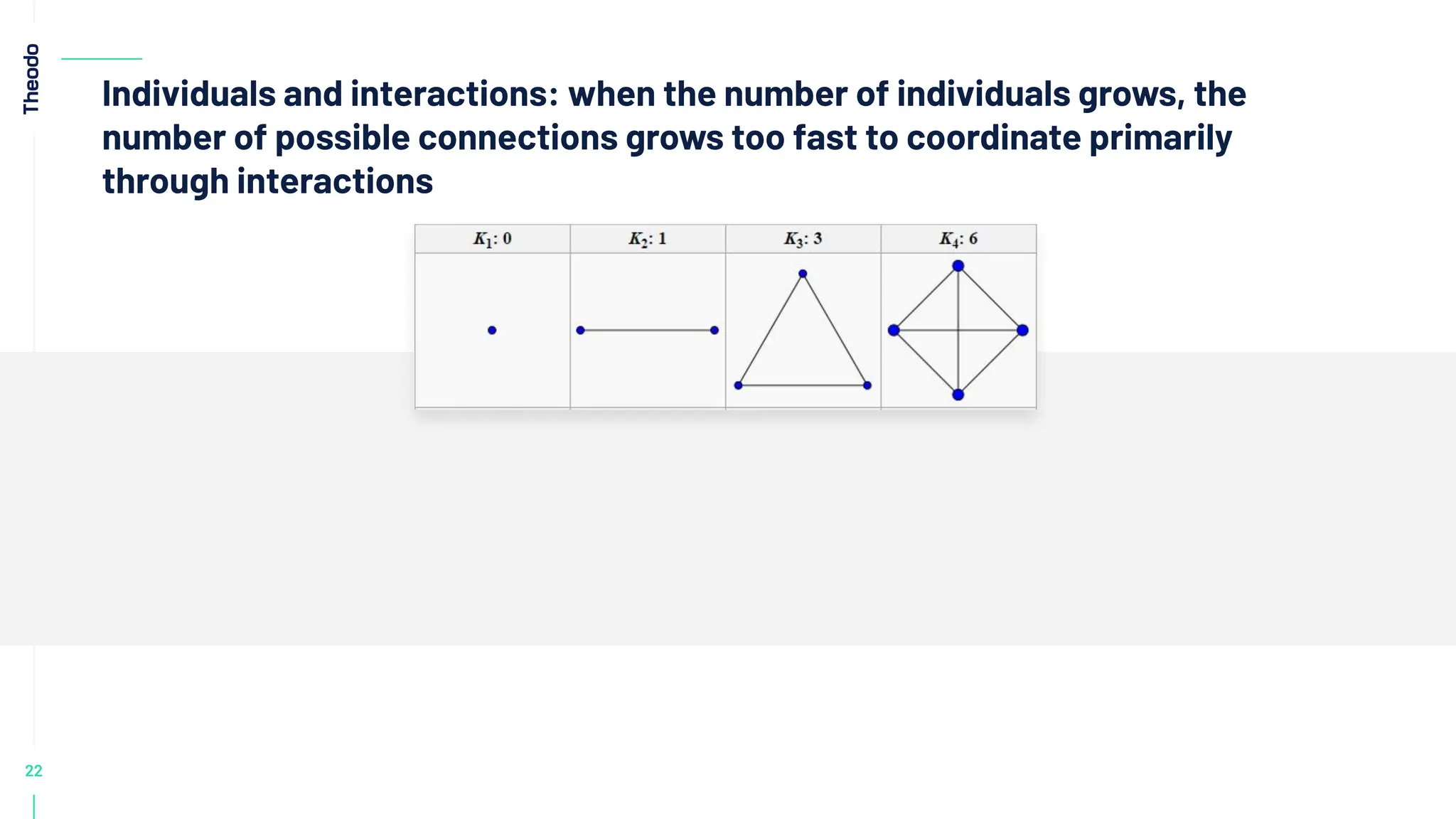 Theodo

Individuals and interactions: when the number of individuals grows, the number of possible connections grows too fast to coordinate primarily through interactions

| $K_1$: 0 | $K_2$: 1 | $K_3$: 3 | $K_4$: 6 |
|---|---|---|---|
| | | | |

22